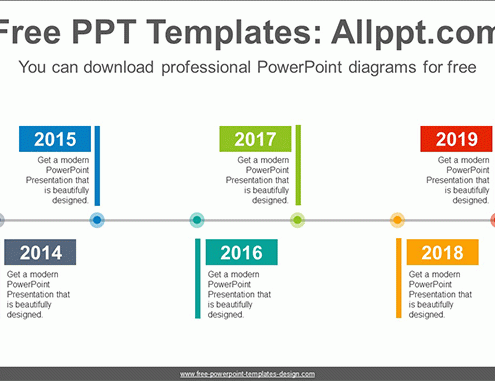 Free PPT Templates: Allppt.com

You can download professional PowerPoint diagrams for free

2015

Get a modern PowerPoint Presentation that is beautifully designed.

2017

Get a modern PowerPoint Presentation that is beautifully designed.

2019

Get a modern PowerPoint Presentation that is beautifully designed.

2014

Get a modern PowerPoint Presentation that is beautifully designed.

2016

Get a modern PowerPoint Presentation that is beautifully designed.

2018

Get a modern PowerPoint Presentation that is beautifully designed.

www.free-powerpoint-templates-design.com